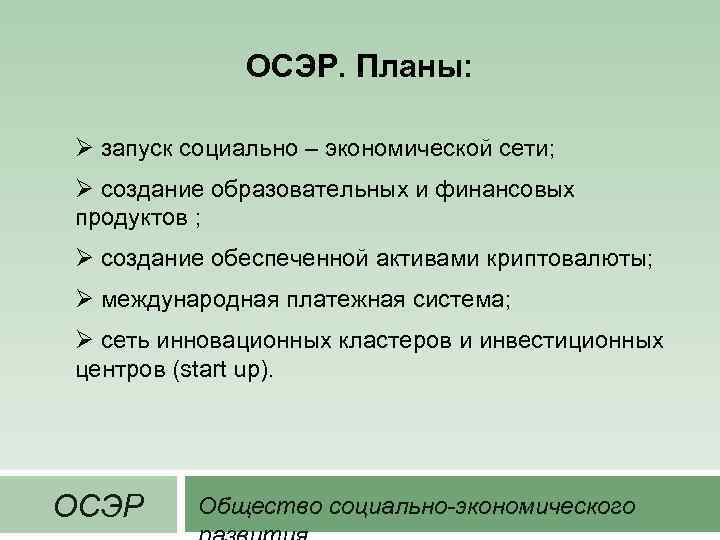 ОСЭР. Планы:

➢ запуск социально – экономической сети;

➢ создание образовательных и финансовых продуктов ;

➢ создание обеспеченной активами криптовалюты;

➢ международная платежная система;

➢ сеть инновационных кластеров и инвестиционных центров (start up).

ОСЭР

Общество социально-экономического развития